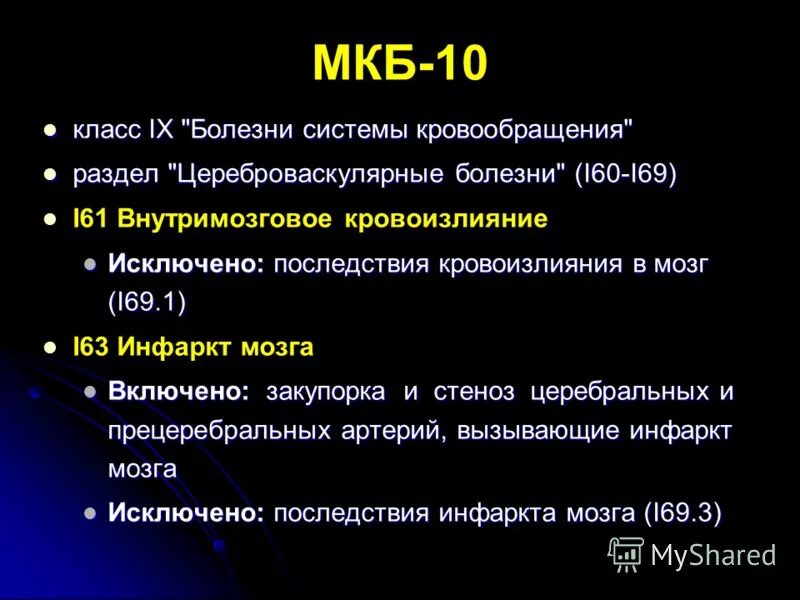 МКБ-10

- класс IX "Болезни системы кровообращения"
- раздел "Цереброваскулярные болезни" (I60-I69)
- I61 Внутримозговое кровоизлияние
  - Исключено: последствия кровоизлияния в мозг (I69.1)
- I63 Инфаркт мозга
  - Включено: закупорка и стеноз церебральных и прецеребральных артерий, вызывающие инфаркт мозга
  - Исключено: последствия инфаркта мозга (I69.3)

MyShared